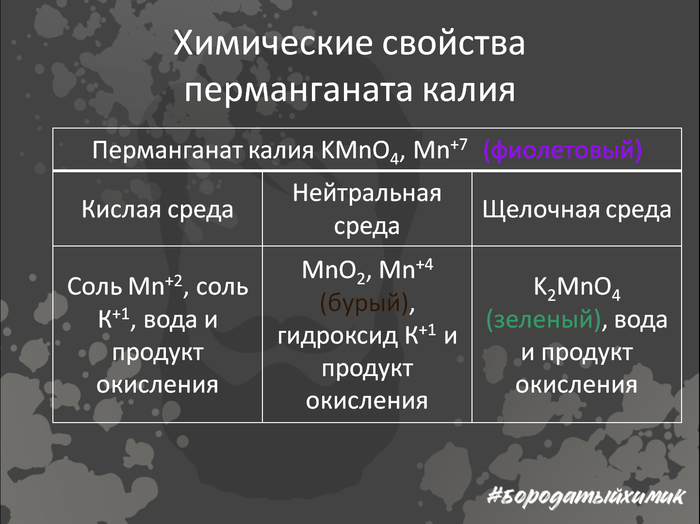 Химические свойства перманганата калия

| Перманганат калия $KMnO_4$, $Mn^{+7}$ (фиолетовый) | | |
|---|---|---|
| Кислая среда | Нейтральная среда | Щелочная среда |
| Соль $Mn^{+2}$, соль $K^{+1}$, вода и продукт окисления | $MnO_2$, $Mn^{+4}$ (бурый), гидроксид $K^{+1}$ и продукт окисления | $K_2MnO_4$ (зеленый), вода и продукт окисления |

#бородатыйхимик